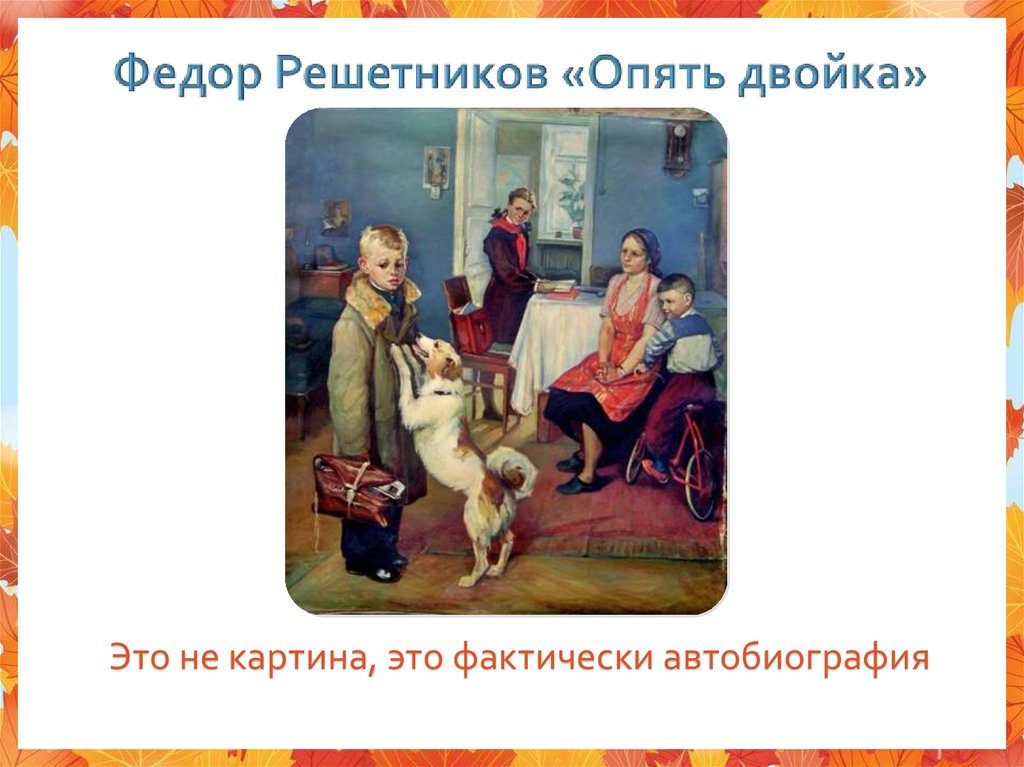 Федор Решетников «Опять двойка»

Это не картина, это фактически автобиография